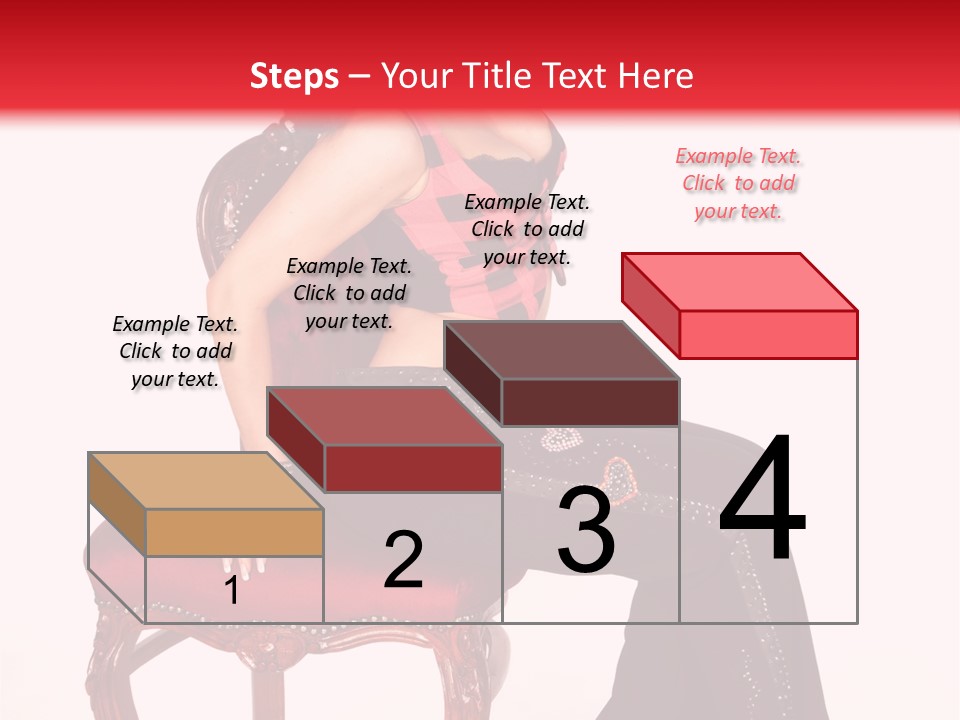 Steps – Your Title Text Here

Example Text. Click to add your text.

Example Text. Click to add your text.

Example Text. Click to add your text.

Example Text. Click to add your text.

1

2

3

4